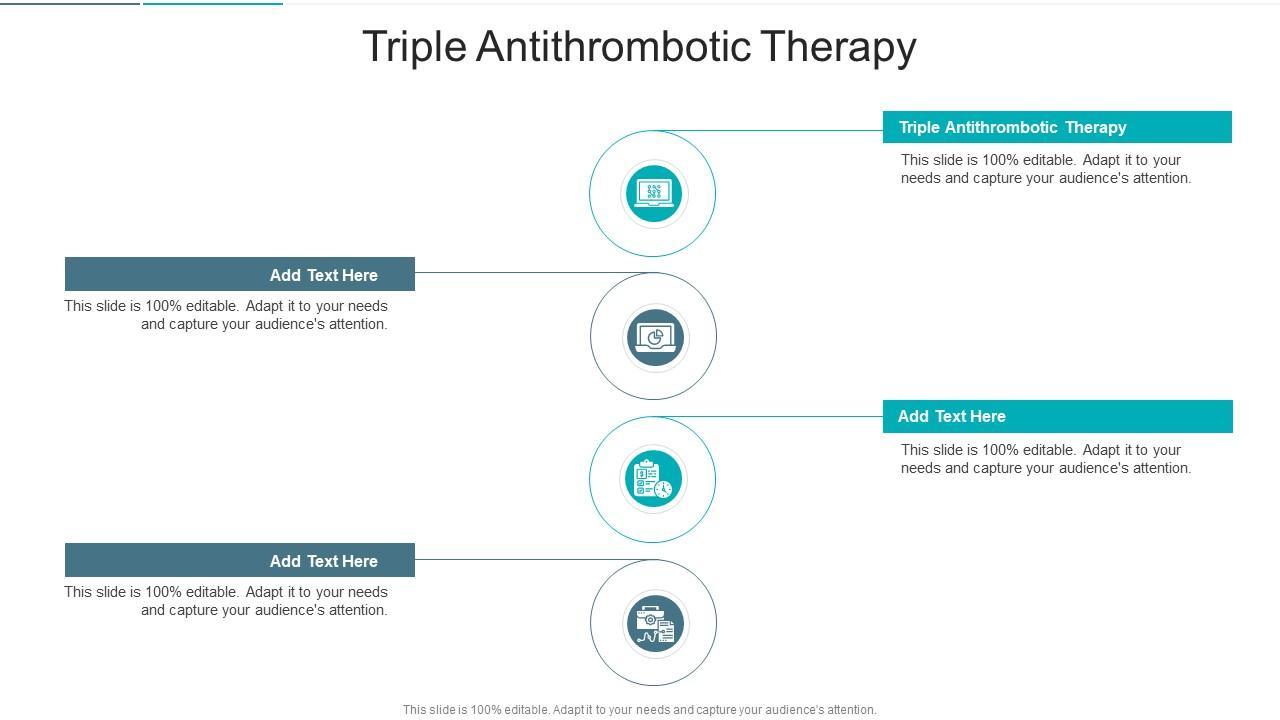 Triple Antithrombotic Therapy

Triple Antithrombotic Therapy

This slide is 100% editable. Adapt it to your needs and capture your audience's attention.

Add Text Here

This slide is 100% editable. Adapt it to your needs and capture your audience's attention.

Add Text Here

This slide is 100% editable. Adapt it to your needs and capture your audience's attention.

Add Text Here

This slide is 100% editable. Adapt it to your needs and capture your audience's attention.

This slide is 100% editable. Adapt it to your needs and capture your audience's attention.